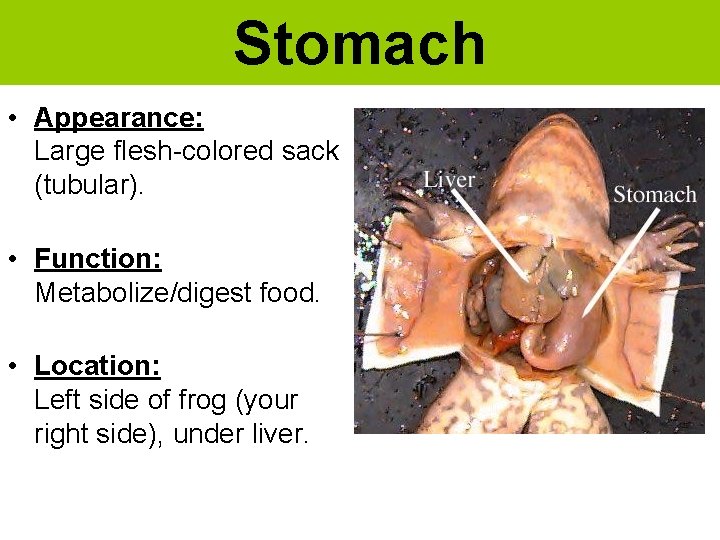 Stomach

• Appearance:
Large flesh-colored sack (tubular).

• Function:
Metabolize/digest food.

• Location:
Left side of frog (your right side), under liver.

Liver

Stomach